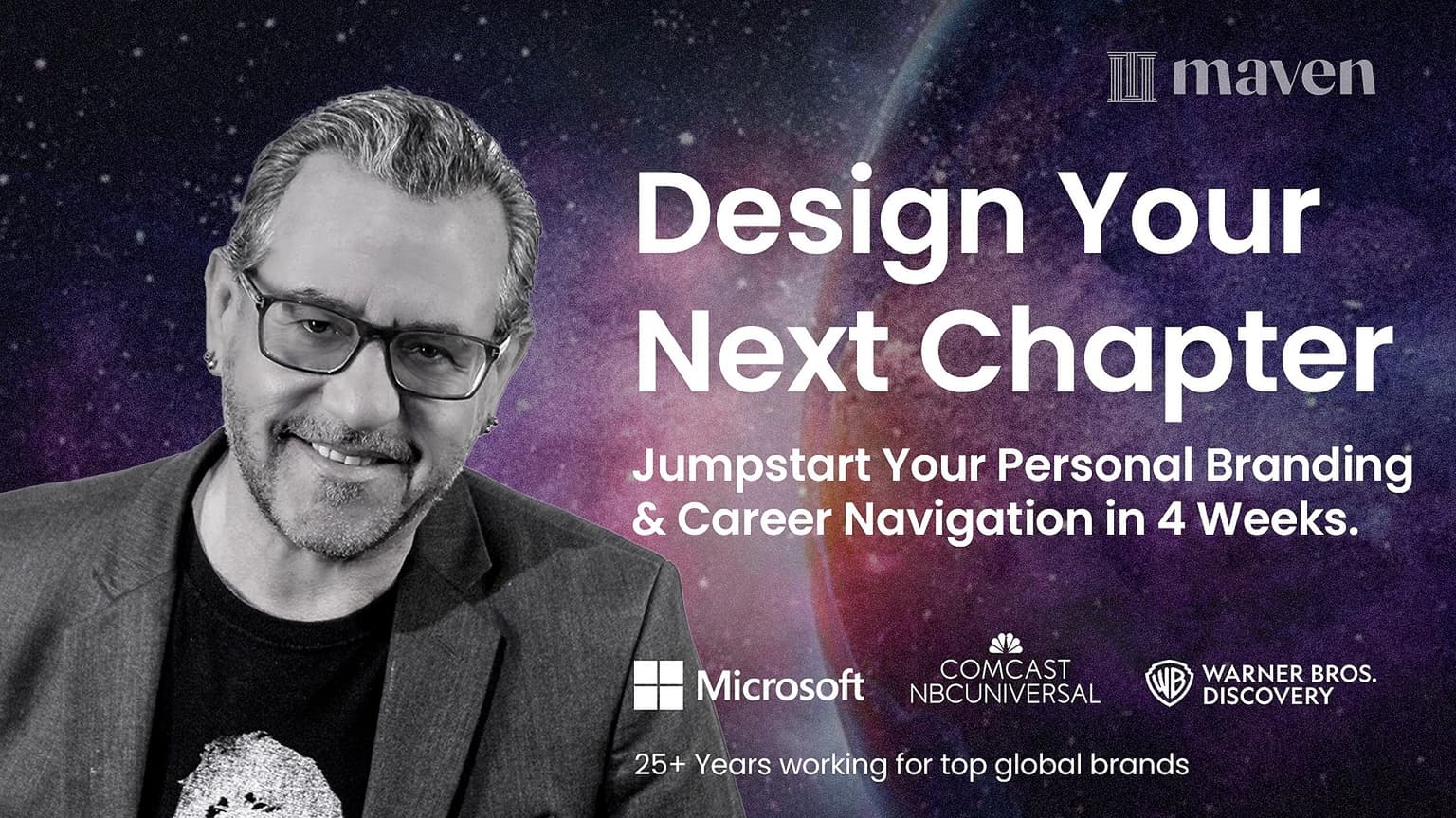 maven

Design Your Next Chapter

Jumpstart Your Personal Branding & Career Navigation in 4 Weeks.

Microsoft

COMCAST NBCUNIVERSAL

WB WARNER BROS. DISCOVERY

25+ Years working for top global brands